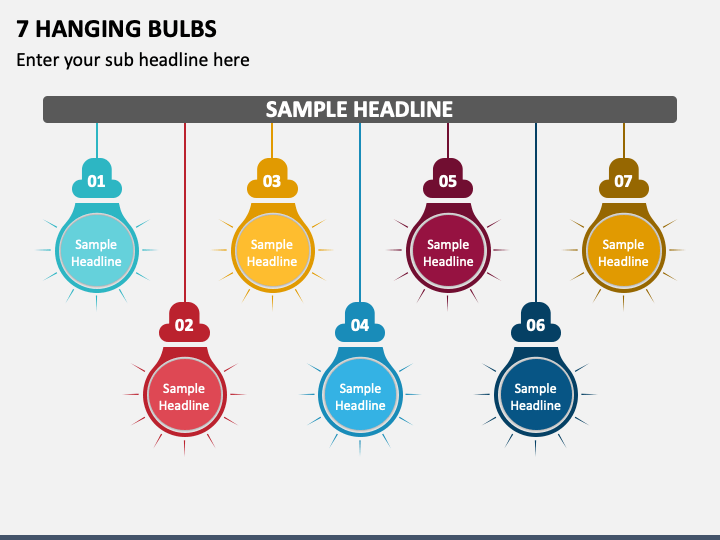 7 HANGING BULBS

Enter your sub headline here

SAMPLE HEADLINE

01
Sample Headline

02
Sample Headline

03
Sample Headline

04
Sample Headline

05
Sample Headline

06
Sample Headline

07
Sample Headline